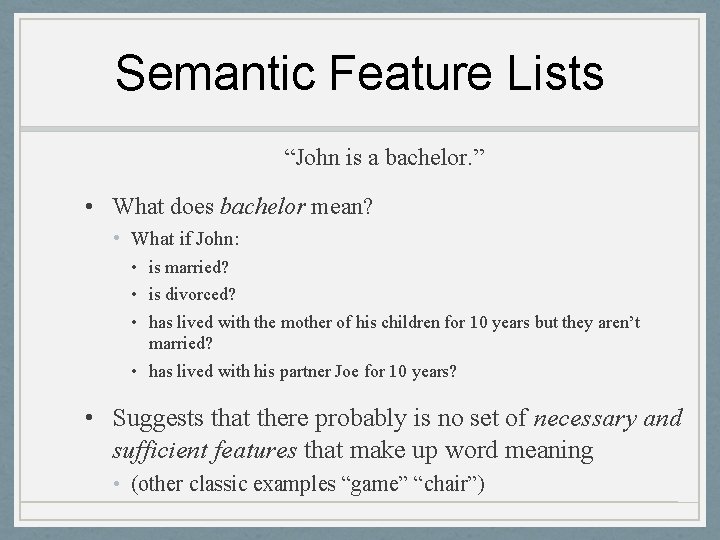 Semantic Feature Lists

“John is a bachelor.”

• What does bachelor mean?
  • What if John:
    • is married?
    • is divorced?
    • has lived with the mother of his children for 10 years but they aren’t married?
    • has lived with his partner Joe for 10 years?

• Suggests that there probably is no set of necessary and sufficient features that make up word meaning
  • (other classic examples “game” “chair”)